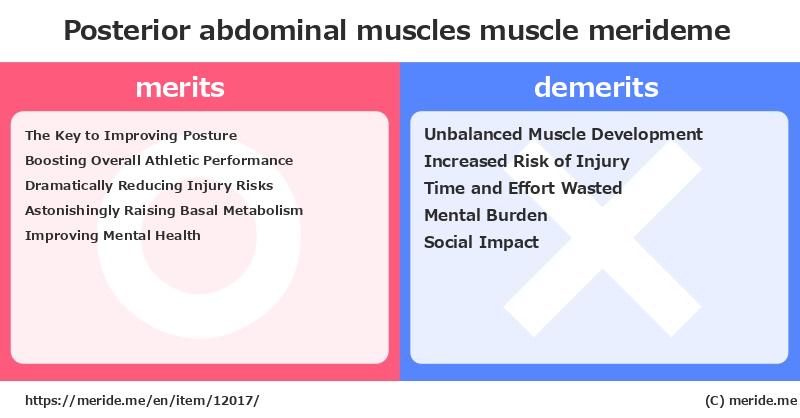 Posterior abdominal muscles muscle merideme

merits

The Key to Improving Posture
Boosting Overall Athletic Performance
Dramatically Reducing Injury Risks
Astonishingly Raising Basal Metabolism
Improving Mental Health

demerits

Unbalanced Muscle Development
Increased Risk of Injury
Time and Effort Wasted
Mental Burden
Social Impact

https://meride.me/en/item/12017/

(C) meride.me